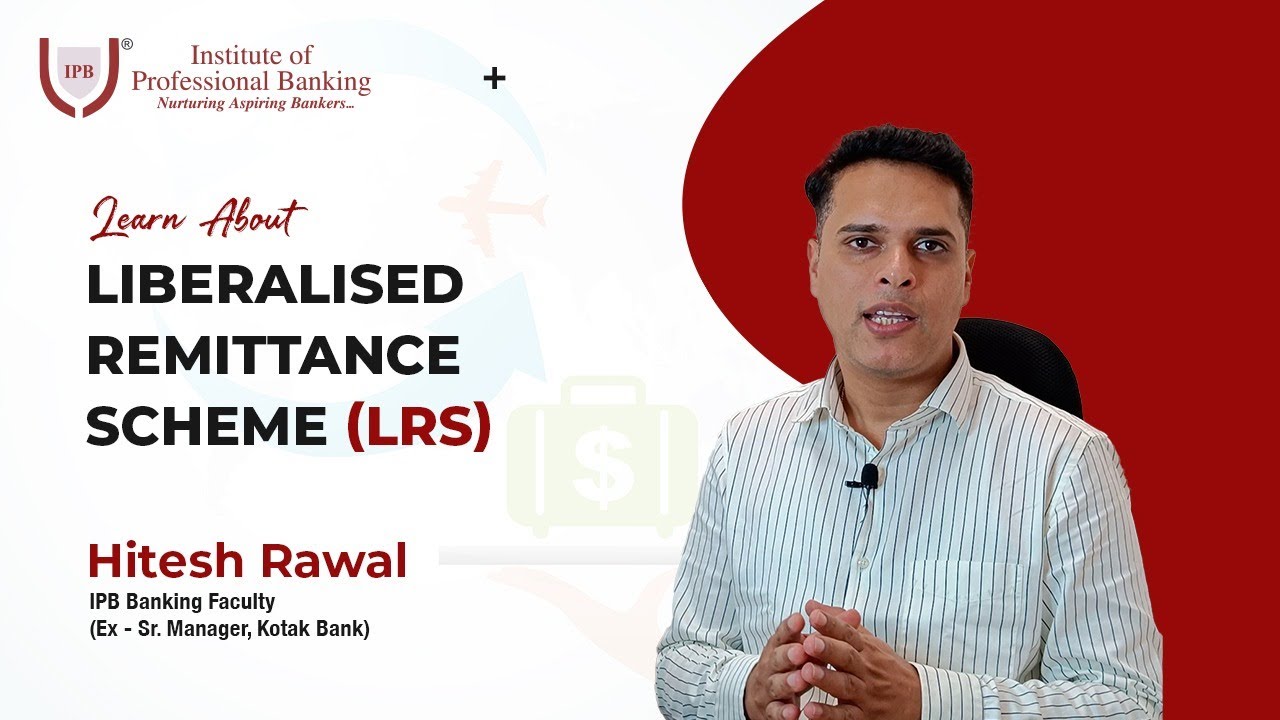 IPB ®
Institute of Professional Banking
Nurturing Aspiring Bankers...

+

Learn About
LIBERALISED REMITTANCE SCHEME (LRS)

$

Hitesh Rawal
IPB Banking Faculty
(Ex - Sr. Manager, Kotak Bank)